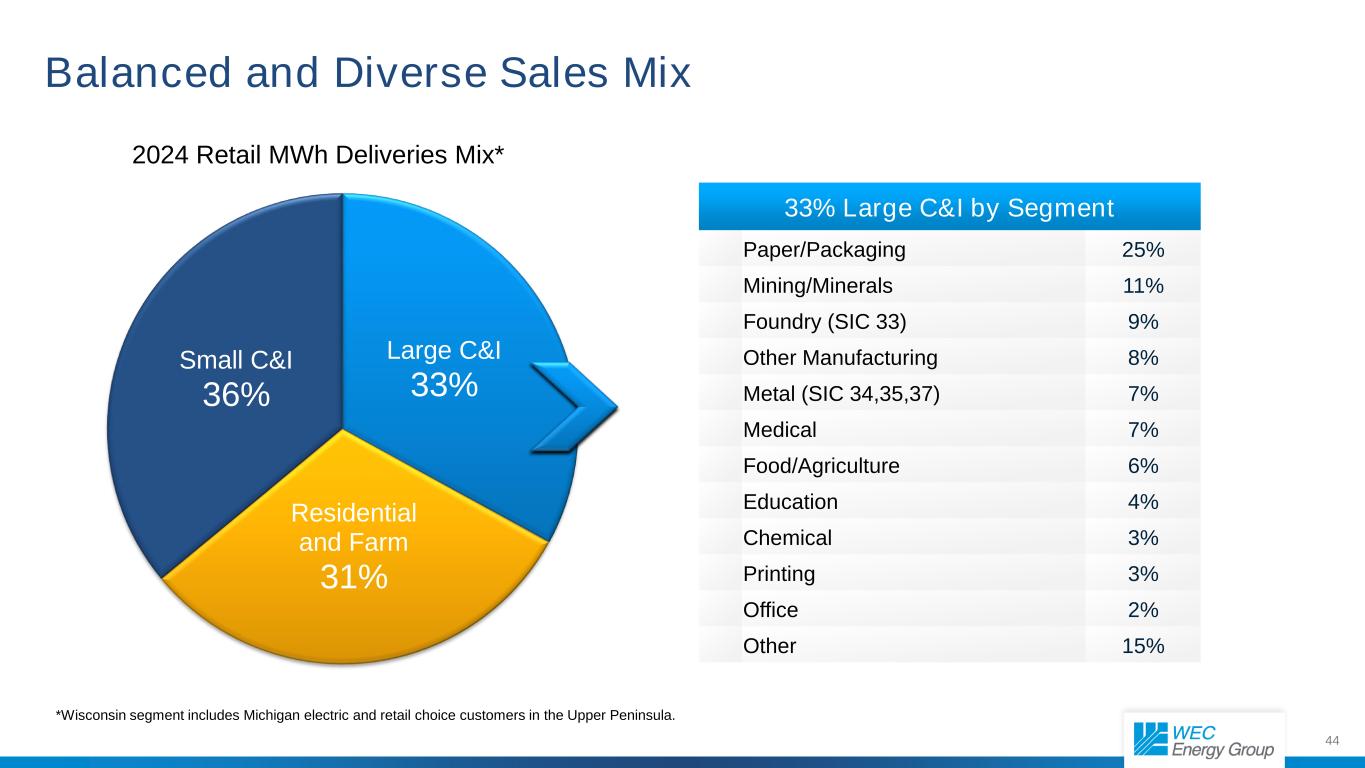 Balanced and Diverse Sales Mix

2024 Retail MWh Deliveries Mix*

Small C&I
36%

Large C&I
33%

Residential and Farm
31%

| 33% Large C&I by Segment | |
|---|---|
| Paper/Packaging | 25% |
| Mining/Minerals | 11% |
| Foundry (SIC 33) | 9% |
| Other Manufacturing | 8% |
| Metal (SIC 34,35,37) | 7% |
| Medical | 7% |
| Food/Agriculture | 6% |
| Education | 4% |
| Chemical | 3% |
| Printing | 3% |
| Office | 2% |
| Other | 15% |

*Wisconsin segment includes Michigan electric and retail choice customers in the Upper Peninsula.

WEC Energy Group

44